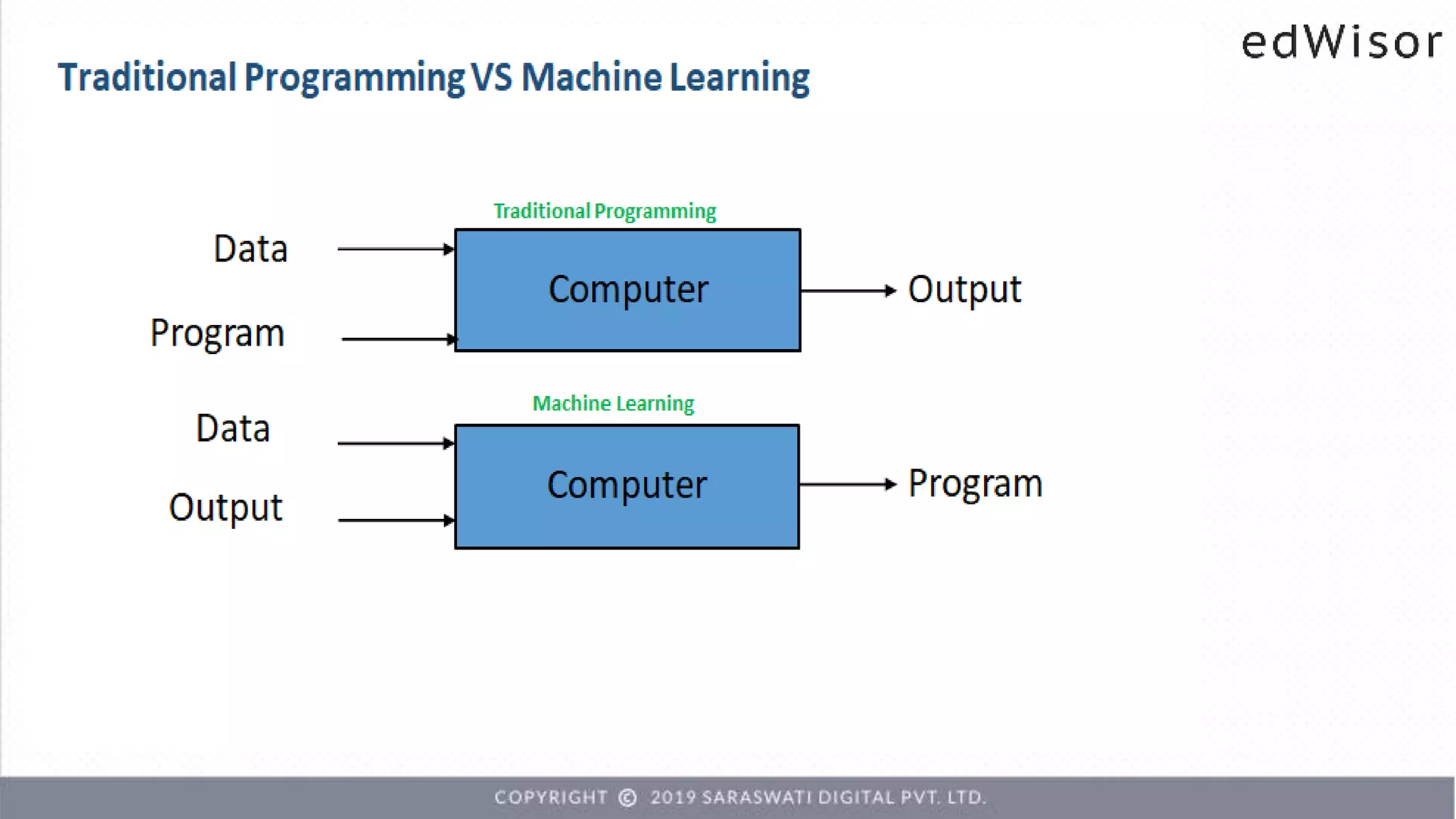 edWisor

Traditional Programming VS Machine Learning

Traditional Programming

Data

Program

Computer

Output

Machine Learning

Data

Output

Computer

Program

COPYRIGHT © 2019 SARASWATI DIGITAL PVT. LTD.